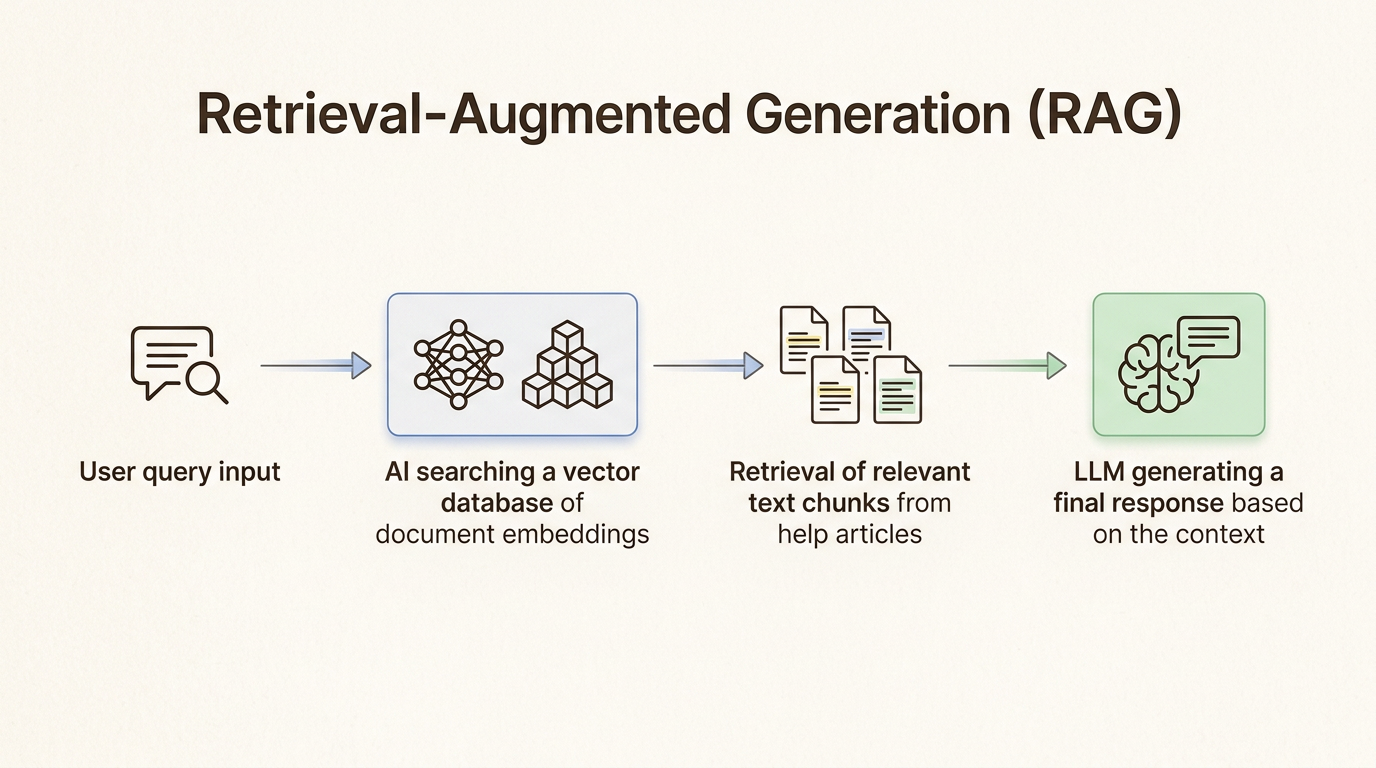 Retrieval-Augmented Generation (RAG)

User query input

AI searching a vector database of document embeddings

Retrieval of relevant text chunks from help articles

LLM generating a final response based on the context